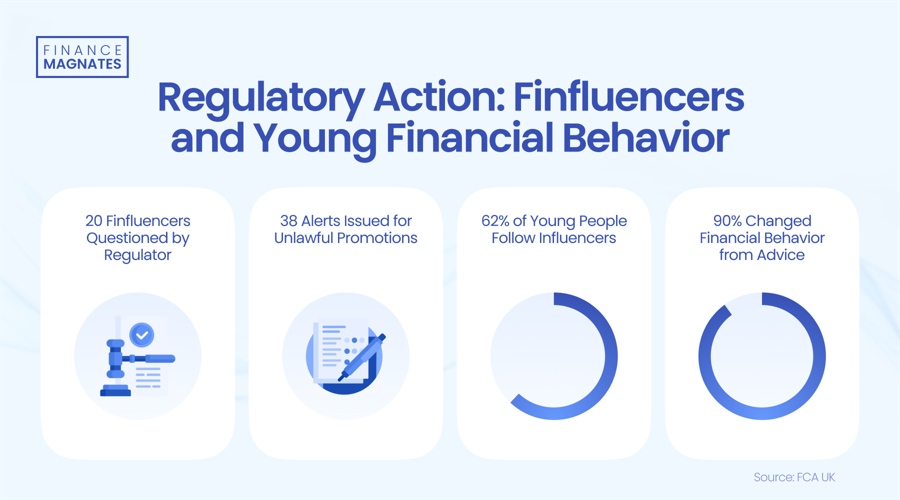 FINANCE MAGNATES

Regulatory Action: Finfluencers and Young Financial Behavior

20 Finfluencers Questioned by Regulator

38 Alerts Issued for Unlawful Promotions

62% of Young People Follow Influencers

90% Changed Financial Behavior from Advice

Source: FCA UK